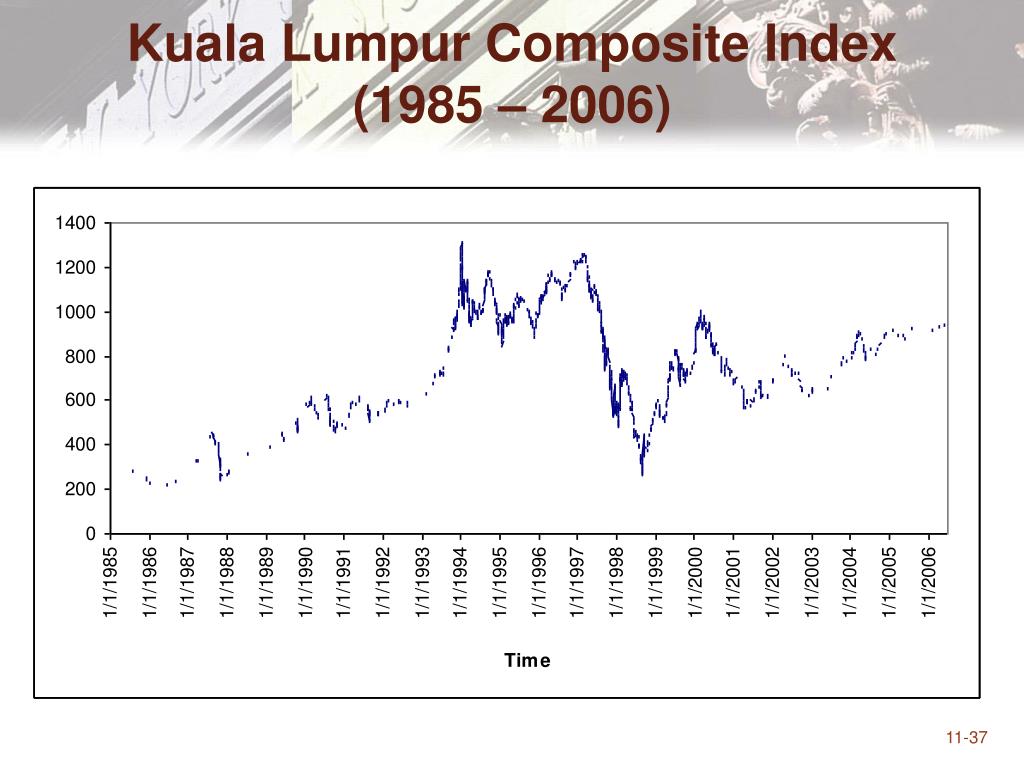 Kuala Lumpur Composite Index (1985 – 2006)

1400
1200
1000
800
600
400
200
0

1/1/1985
1/1/1986
1/1/1987
1/1/1988
1/1/1989
1/1/1990
1/1/1991
1/1/1992
1/1/1993
1/1/1994
1/1/1995
1/1/1996
1/1/1997
1/1/1998
1/1/1999
1/1/2000
1/1/2001
1/1/2002
1/1/2003
1/1/2004
1/1/2005
1/1/2006

Time

11-37